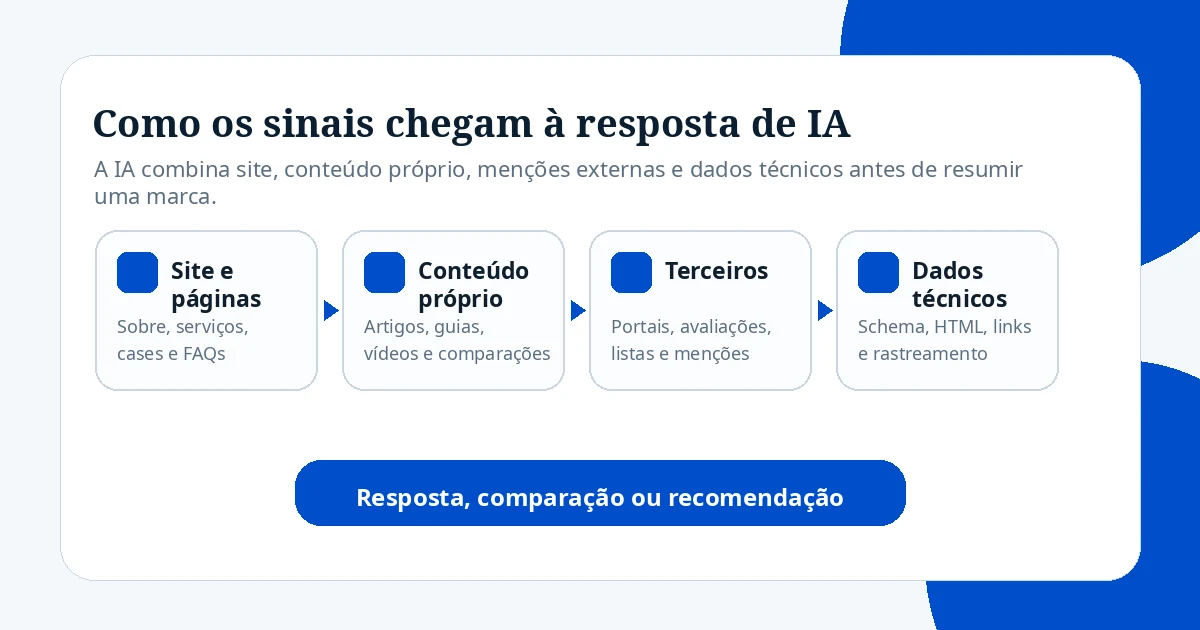 Como os sinais chegam à resposta de IA

A IA combina site, conteúdo próprio, menções externas e dados técnicos antes de resumir uma marca.

Site e páginas
Sobre, serviços, cases e FAQs

Conteúdo próprio
Artigos, guias, vídeos e comparações

Terceiros
Portais, avaliações, listas e menções

Dados técnicos
Schema, HTML, links e rastreamento

Resposta, comparação ou recomendação